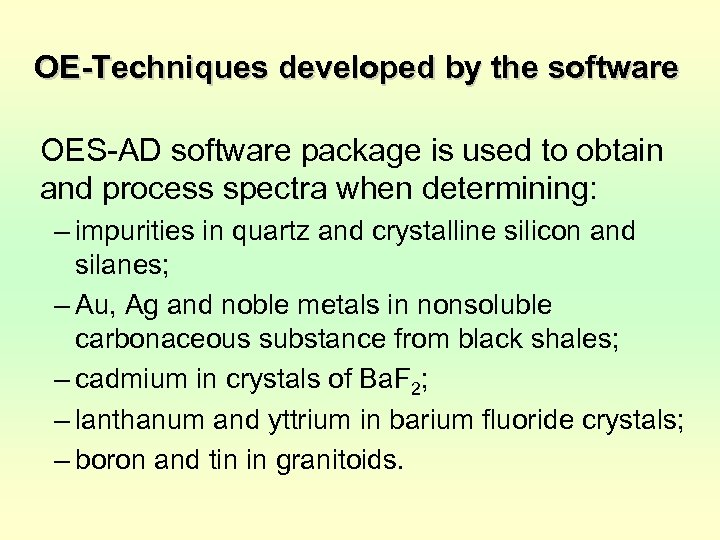 OE-Techniques developed by the software

OES-AD software package is used to obtain and process spectra when determining:

– impurities in quartz and crystalline silicon and silanes;

– Au, Ag and noble metals in nonsoluble carbonaceous substance from black shales;

– cadmium in crystals of $BaF_2$;

– lanthanum and yttrium in barium fluoride crystals;

– boron and tin in granitoids.